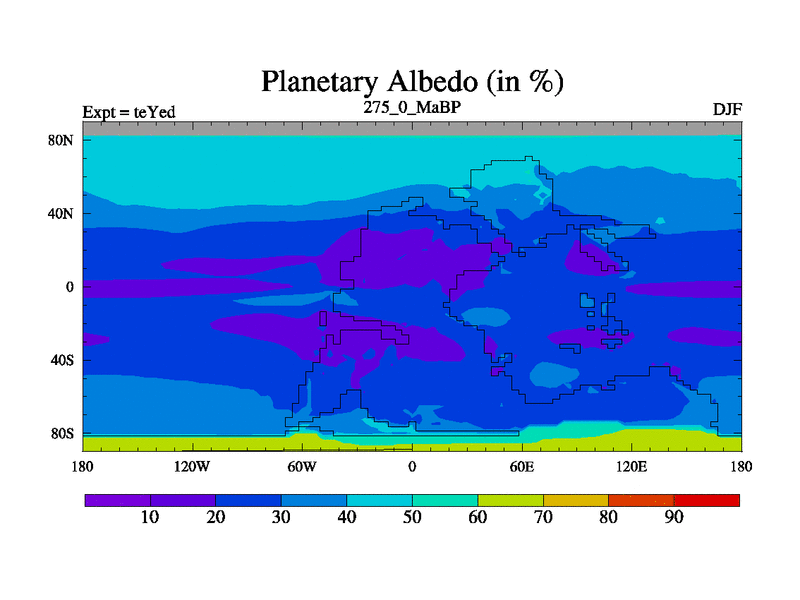 Planetary Albedo (in %)

Expt = teYed

275_0_MaBP

DJF

80N

40N

0

40S

80S

180

120W

60W

0

60E

120E

180

10

20

30

40

50

60

70

80

90